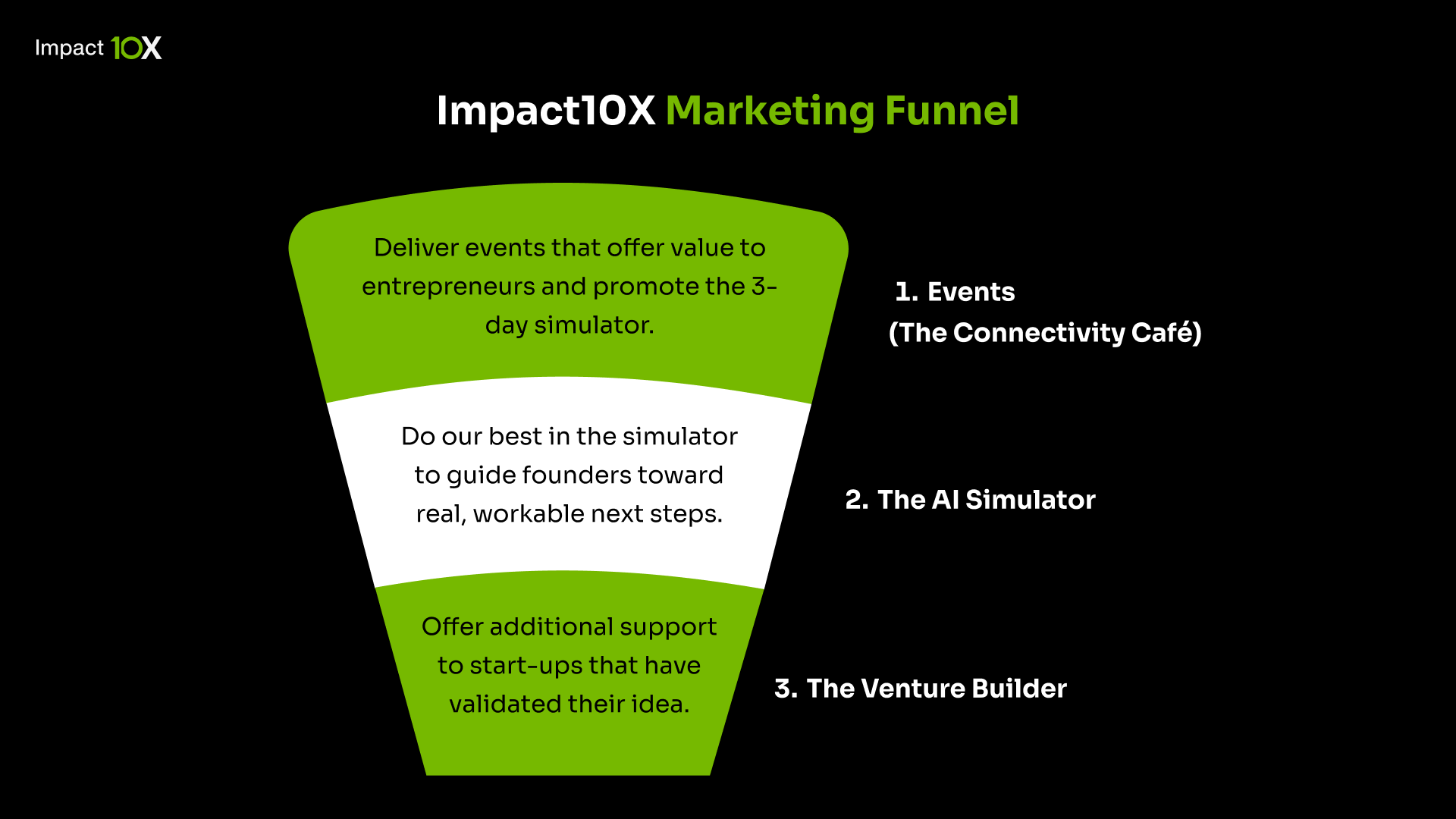 Impact 10X

Impact10X Marketing Funnel

Deliver events that offer value to entrepreneurs and promote the 3-day simulator.

1. Events
(The Connectivity Café)

Do our best in the simulator to guide founders toward real, workable next steps.

2. The AI Simulator

Offer additional support to start-ups that have validated their idea.

3. The Venture Builder